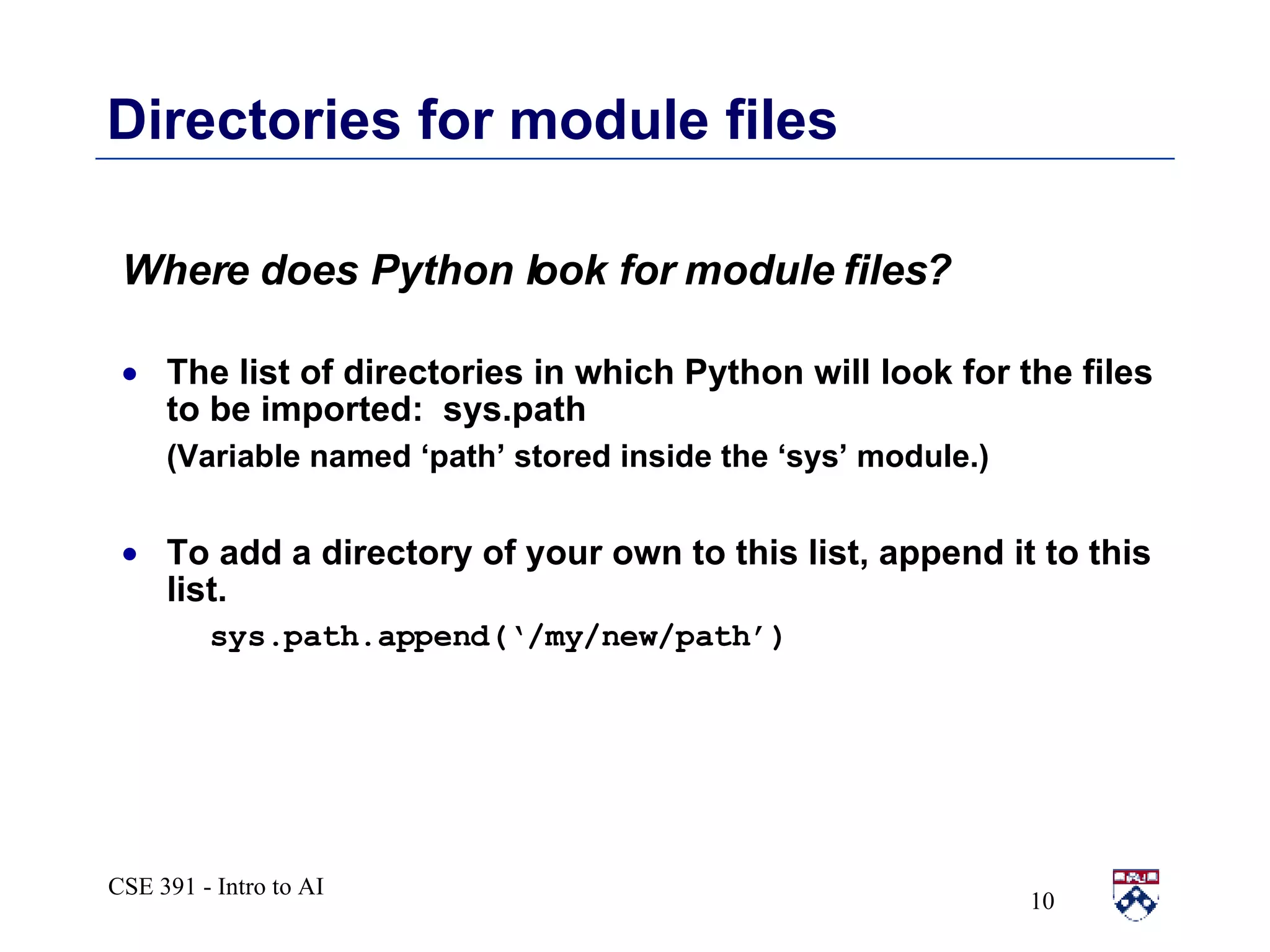 Directories for module files

Where does Python look for module files?

• The list of directories in which Python will look for the files to be imported: sys.path

(Variable named ‘path’ stored inside the ‘sys’ module.)

• To add a directory of your own to this list, append it to this list.

sys.path.append(‘/my/new/path’)

CSE 391 - Intro to AI

10